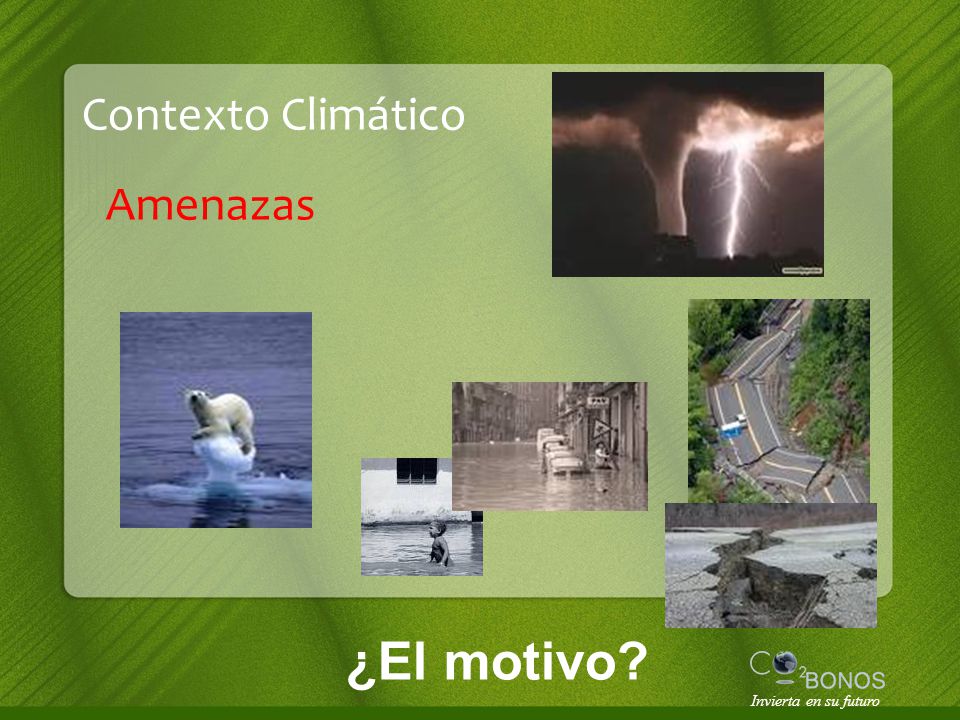 Contexto Climático

Amenazas

¿El motivo?

$CO_2$ BONOS
Invierta en su futuro